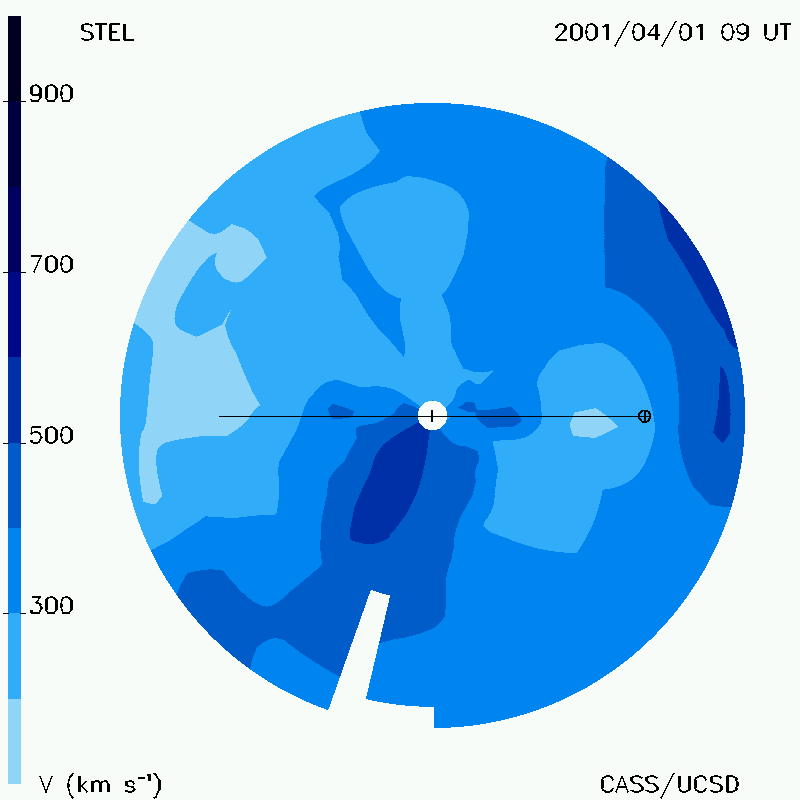 STEL

2001/04/01 09 UT

900

700

500

300

V (km s$^{-1}$)

CASS/UCSD